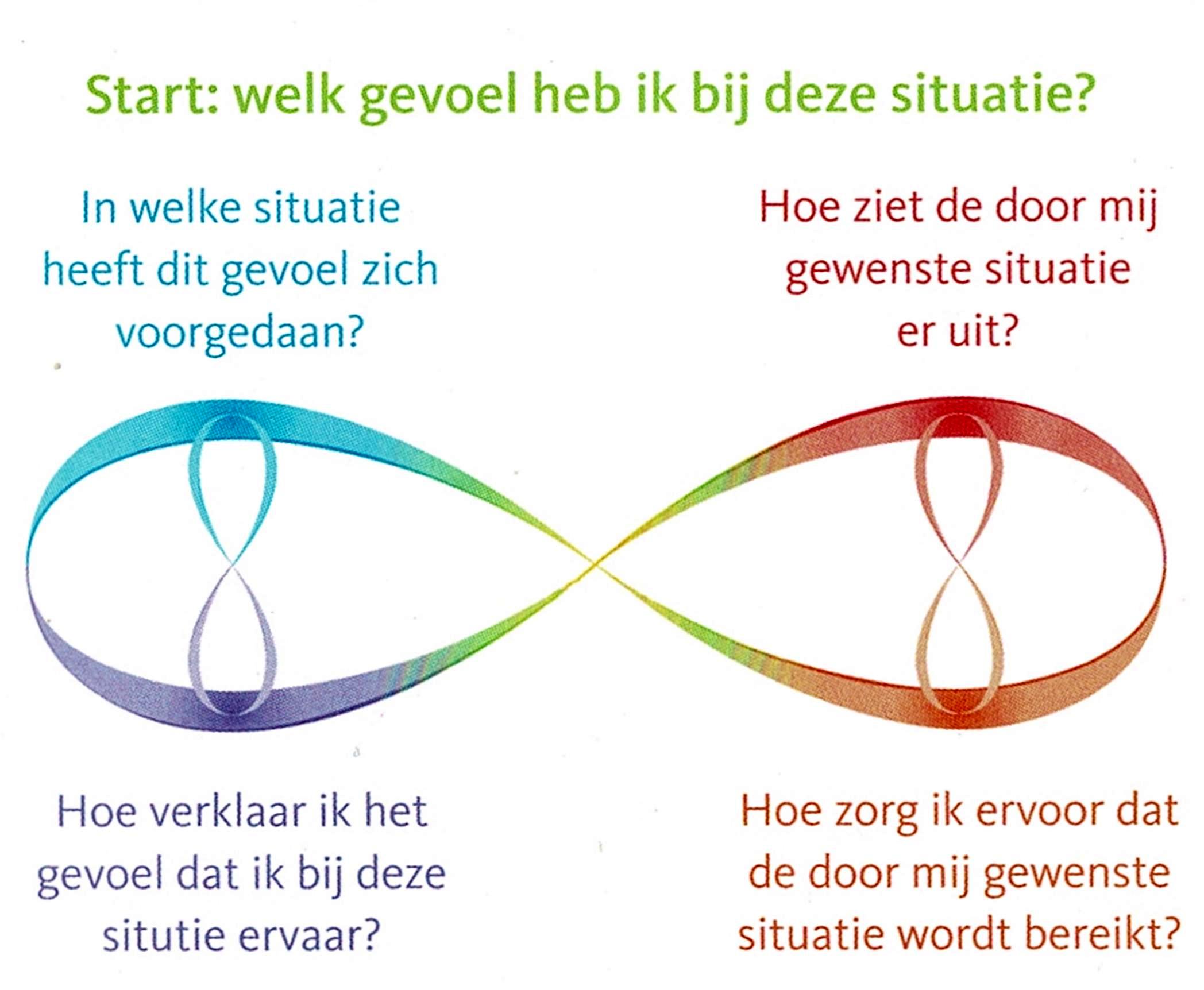 Start: welk gevoel heb ik bij deze situatie?

In welke situatie heeft dit gevoel zich voorgedaan?

Hoe ziet de door mij gewenste situatie er uit?

Hoe verklaar ik het gevoel dat ik bij deze situtie ervaar?

Hoe zorg ik ervoor dat de door mij gewenste situatie wordt bereikt?